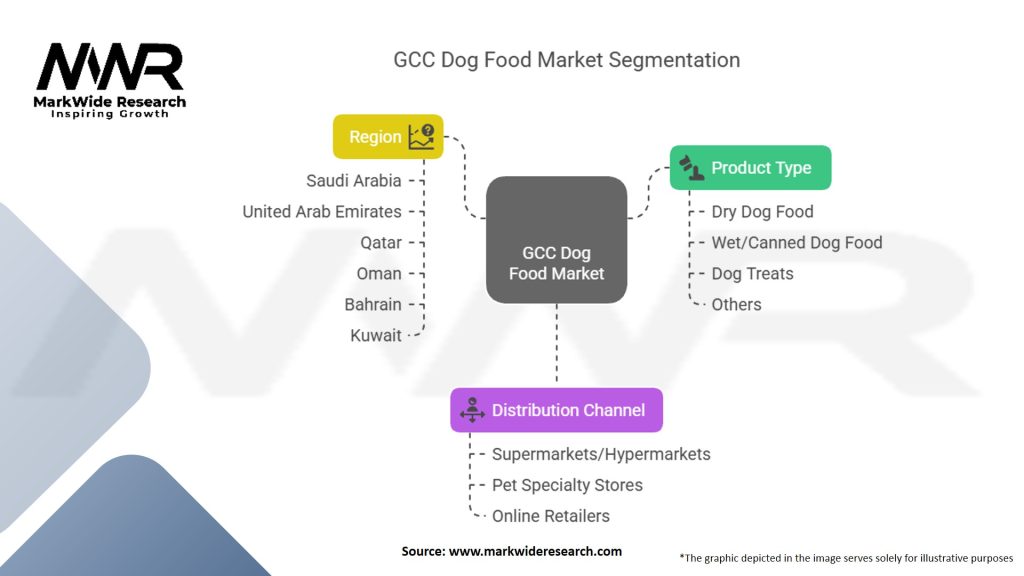 MWR
MarkWide Research
Inspiring Growth

GCC Dog Food Market Segmentation

Region
Saudi Arabia
United Arab Emirates
Qatar
Oman
Bahrain
Kuwait

GCC Dog Food Market

Product Type
Dry Dog Food
Wet/Canned Dog Food
Dog Treats
Others

Distribution Channel
Supermarkets/Hypermarkets
Pet Specialty Stores
Online Retailers

Source: www.markwideresearch.com

*The graphic depicted in the image serves solely for illustrative purposes